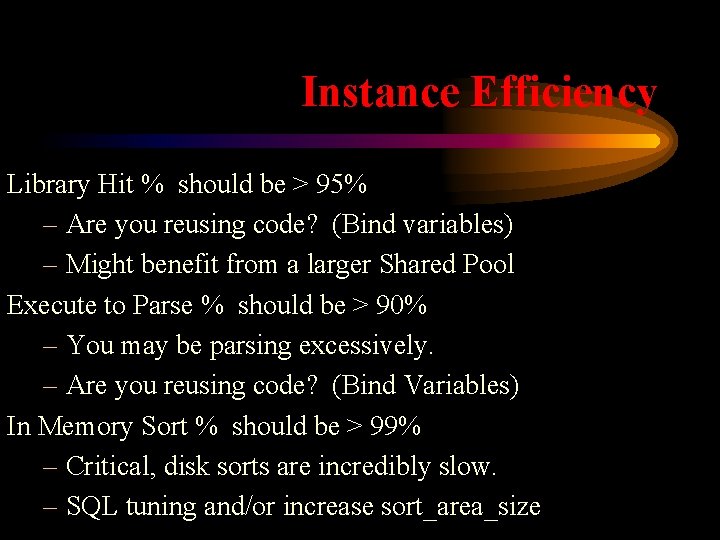 Instance Efficiency

Library Hit % should be > 95%
– Are you reusing code? (Bind variables)
– Might benefit from a larger Shared Pool
Execute to Parse % should be > 90%
– You may be parsing excessively.
– Are you reusing code? (Bind Variables)
In Memory Sort % should be > 99%
– Critical, disk sorts are incredibly slow.
– SQL tuning and/or increase sort_area_size